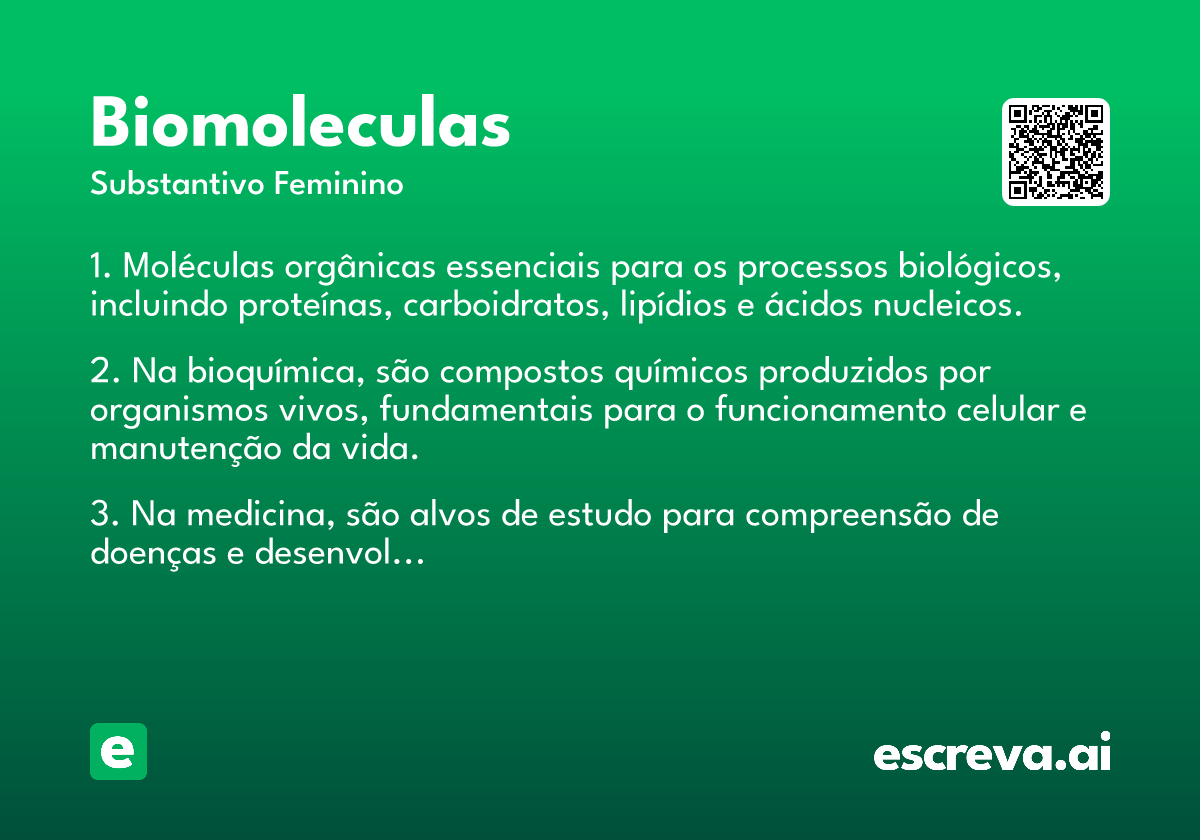 Biomoleculas
Substantivo Feminino

1. Moléculas orgânicas essenciais para os processos biológicos, incluindo proteínas, carboidratos, lipídios e ácidos nucleicos.

2. Na bioquímica, são compostos químicos produzidos por organismos vivos, fundamentais para o funcionamento celular e manutenção da vida.

3. Na medicina, são alvos de estudo para compreensão de doenças e desenvol…

e

escreva.ai